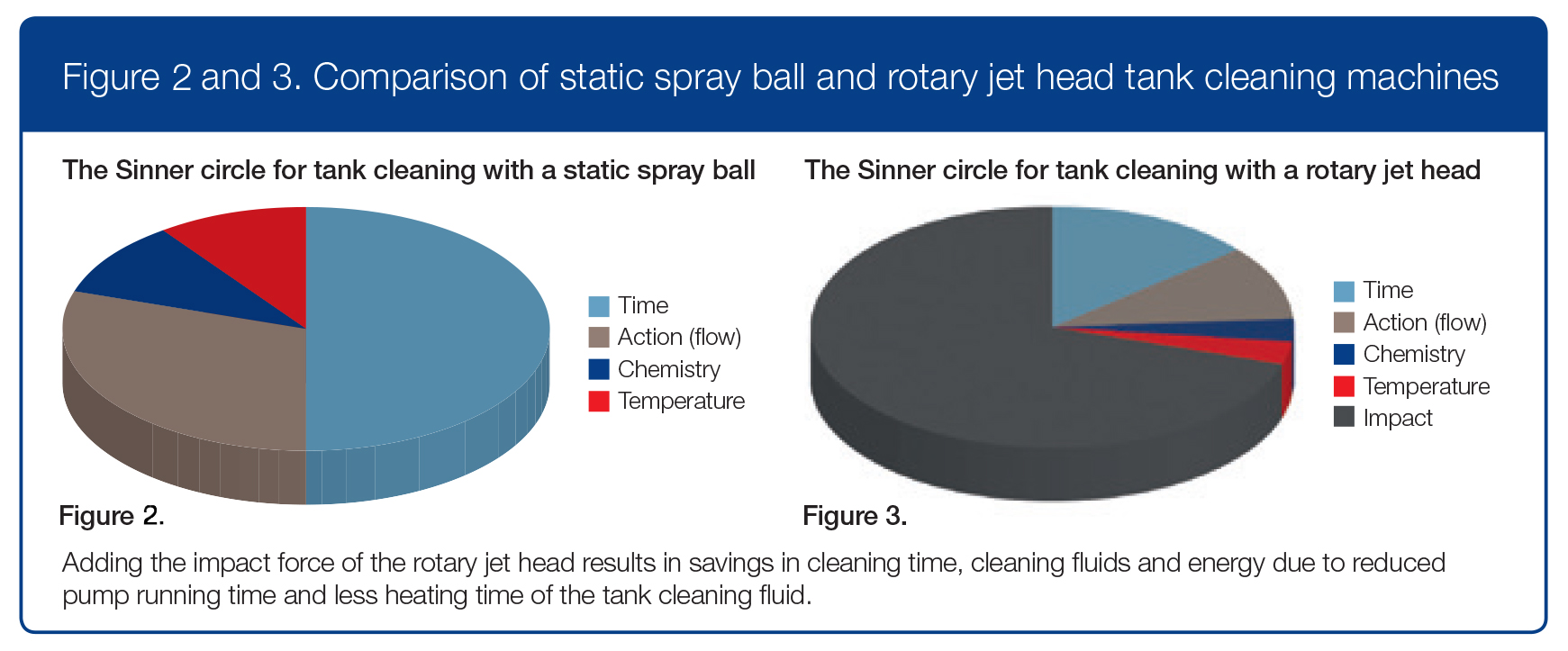 Figure 2 and 3. Comparison of static spray ball and rotary jet head tank cleaning machines

The Sinner circle for tank cleaning with a static spray ball

Time
Action (flow)
Chemistry
Temperature

Figure 2.

The Sinner circle for tank cleaning with a rotary jet head

Time
Action (flow)
Chemistry
Temperature
Impact

Figure 3.

Adding the impact force of the rotary jet head results in savings in cleaning time, cleaning fluids and energy due to reduced pump running time and less heating time of the tank cleaning fluid.